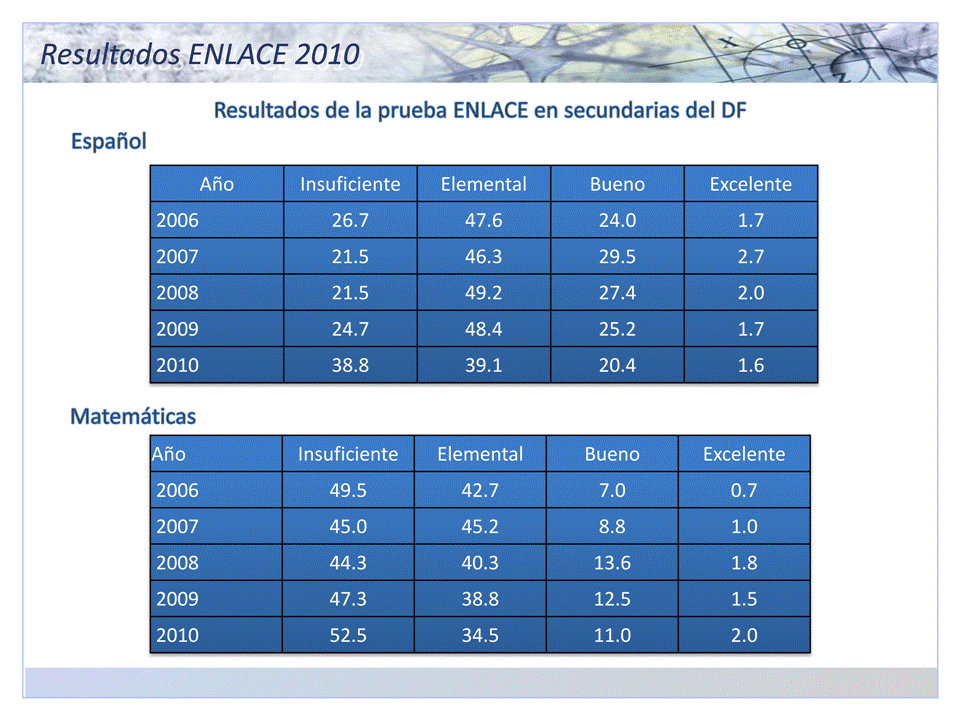 Resultados ENLACE 2010

Resultados de la prueba ENLACE en secundarias del DF

Español

| Año | Insuficiente | Elemental | Bueno | Excelente |
|---|---|---|---|---|
| 2006 | 26.7 | 47.6 | 24.0 | 1.7 |
| 2007 | 21.5 | 46.3 | 29.5 | 2.7 |
| 2008 | 21.5 | 49.2 | 27.4 | 2.0 |
| 2009 | 24.7 | 48.4 | 25.2 | 1.7 |
| 2010 | 38.8 | 39.1 | 20.4 | 1.6 |

Matemáticas

| Año | Insuficiente | Elemental | Bueno | Excelente |
|---|---|---|---|---|
| 2006 | 49.5 | 42.7 | 7.0 | 0.7 |
| 2007 | 45.0 | 45.2 | 8.8 | 1.0 |
| 2008 | 44.3 | 40.3 | 13.6 | 1.8 |
| 2009 | 47.3 | 38.8 | 12.5 | 1.5 |
| 2010 | 52.5 | 34.5 | 11.0 | 2.0 |